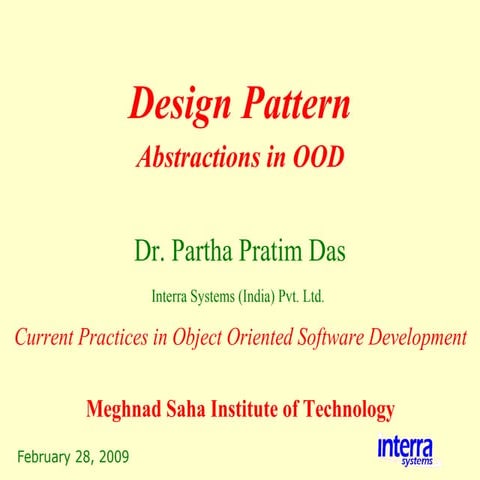 Design Pattern
Abstractions in OOD

Dr. Partha Pratim Das

Interra Systems (India) Pvt. Ltd.

Current Practices in Object Oriented Software Development

Meghnad Saha Institute of Technology

February 28, 2009

interra systems